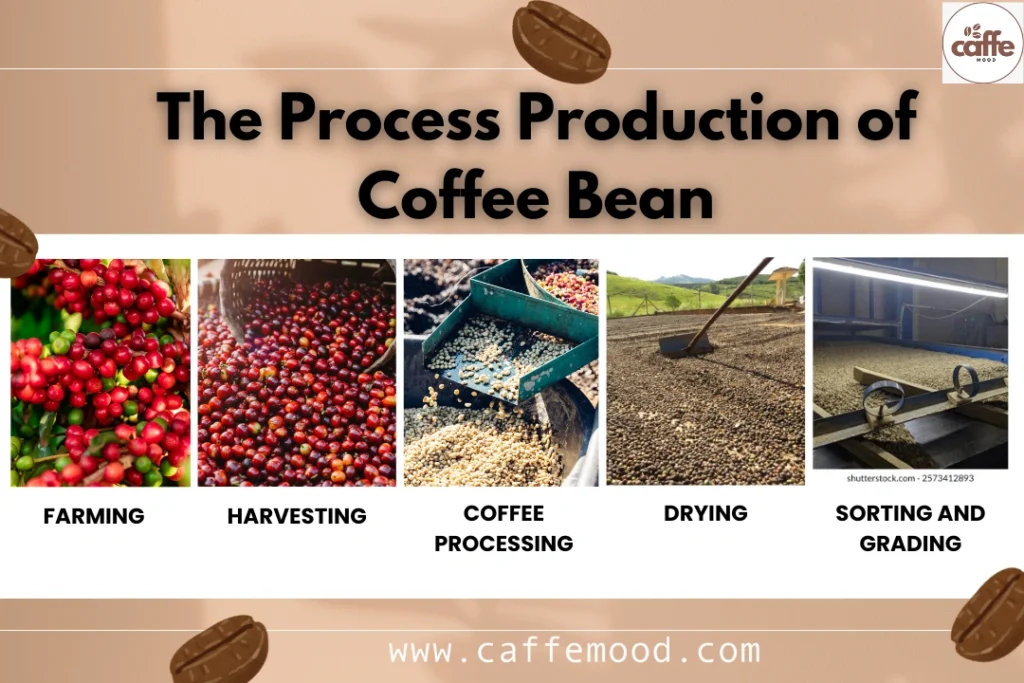 caffe
MOOD

The Process Production of Coffee Bean

shutterstock.com · 2573412893

FARMING

HARVESTING

COFFEE PROCESSING

DRYING

SORTING AND GRADING

www.caffemood.com